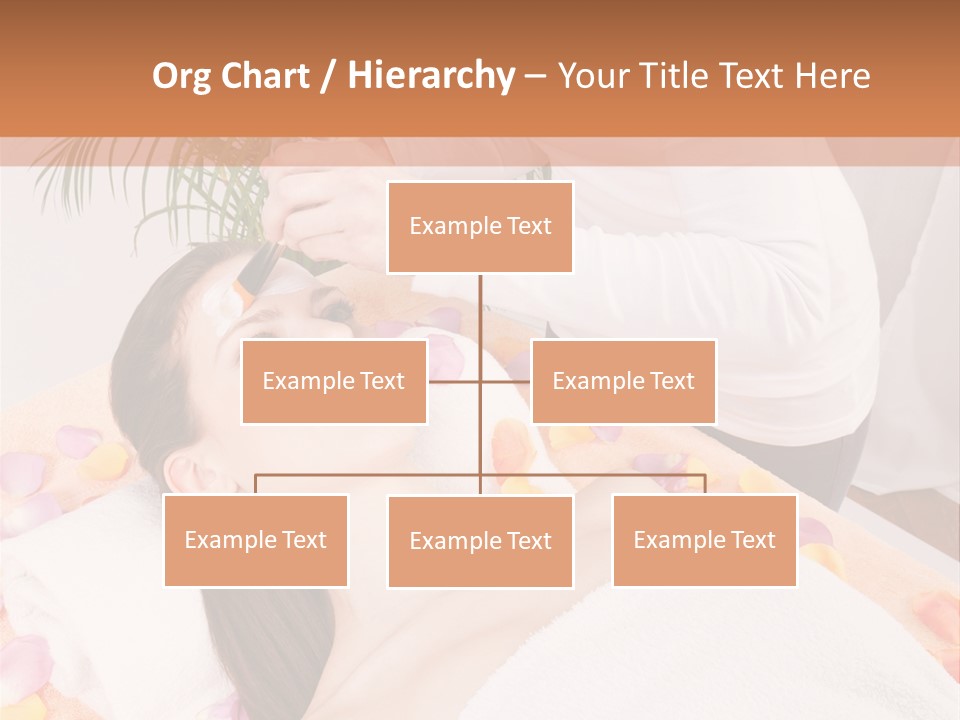 Org Chart / Hierarchy – Your Title Text Here

Example Text

Example Text

Example Text

Example Text

Example Text

Example Text